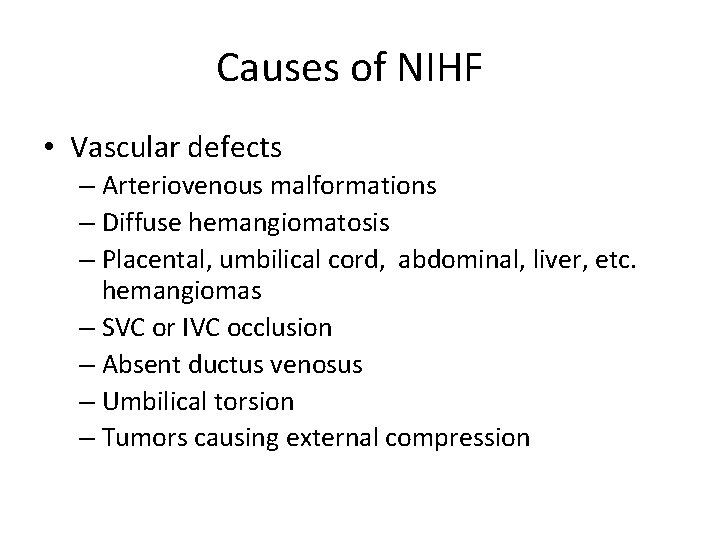 Causes of NIHF

• Vascular defects
– Arteriovenous malformations
– Diffuse hemangiomatosis
– Placental, umbilical cord, abdominal, liver, etc. hemangiomas
– SVC or IVC occlusion
– Absent ductus venosus
– Umbilical torsion
– Tumors causing external compression